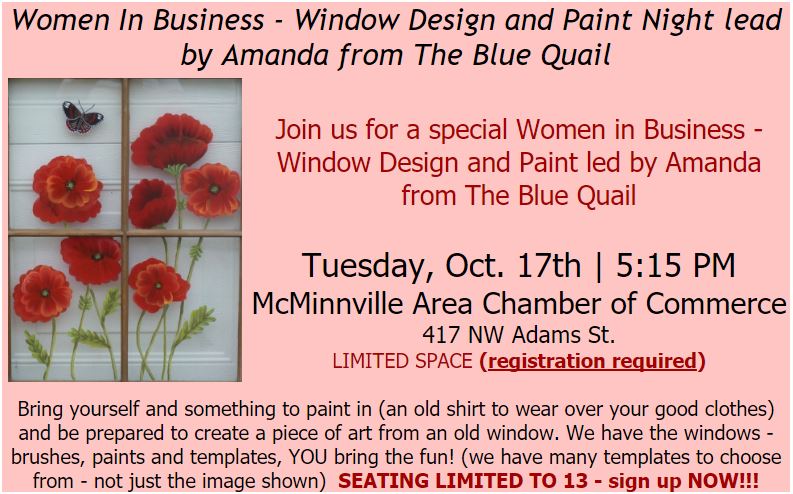 Women In Business - Window Design and Paint Night lead by Amanda from The Blue Quail

Join us for a special Women in Business - Window Design and Paint led by Amanda from The Blue Quail

Tuesday, Oct. 17th | 5:15 PM
McMinnville Area Chamber of Commerce
417 NW Adams St.
LIMITED SPACE (registration required)

Bring yourself and something to paint in (an old shirt to wear over your good clothes) and be prepared to create a piece of art from an old window. We have the windows - brushes, paints and templates, YOU bring the fun! (we have many templates to choose from - not just the image shown) SEATING LIMITED TO 13 - sign up NOW!!!